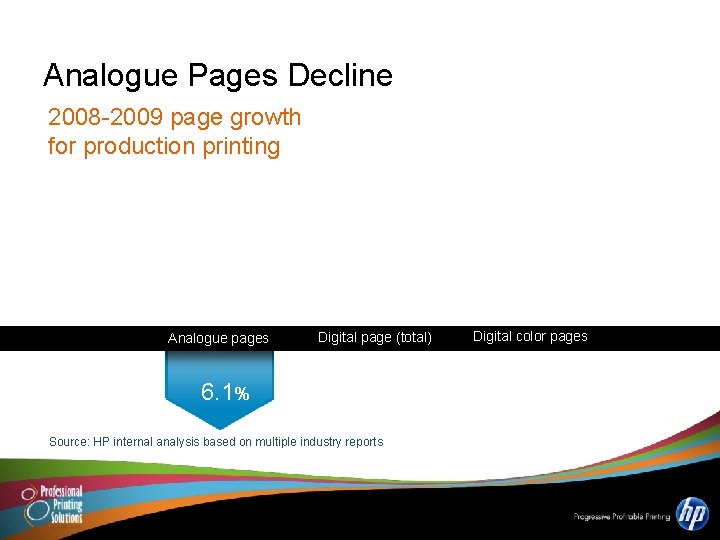 Analogue Pages Decline

2008-2009 page growth for production printing

Analogue pages

Digital page (total)

Digital color pages

6.1%

Source: HP internal analysis based on multiple industry reports

Professional Printing Solutions

Progressive Profitable Printing

hp